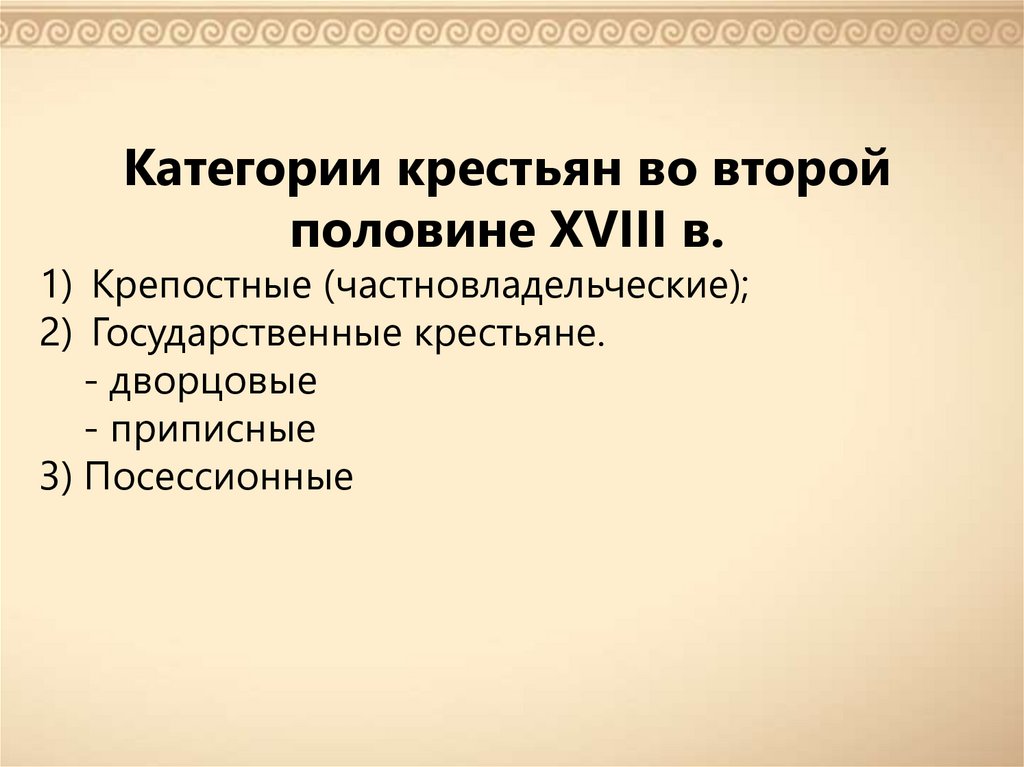 Категории крестьян во второй половине XVIII в.

1) Крепостные (частновладельческие);
2) Государственные крестьяне.
- дворцовые
- приписные
3) Посессионные